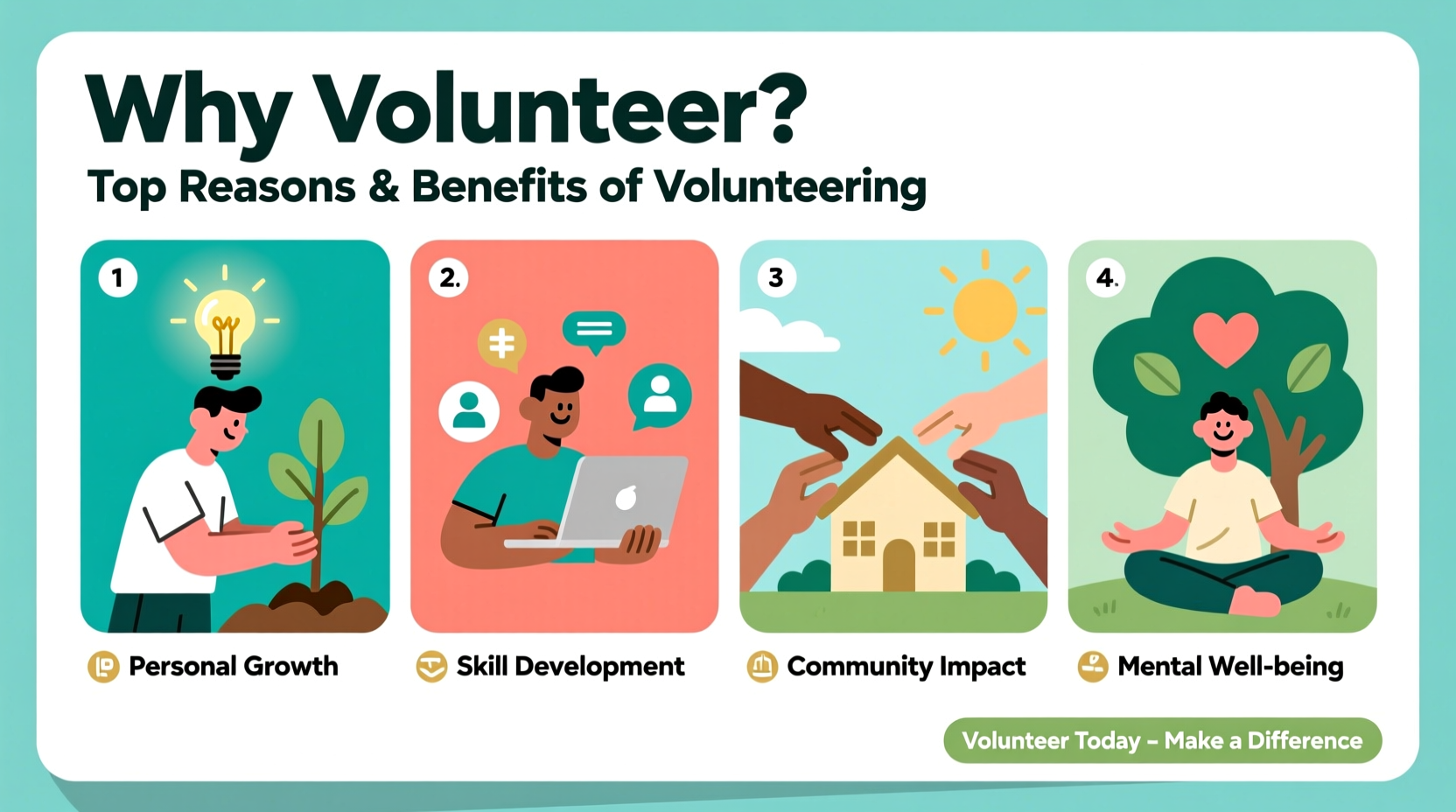 Why Volunteer?

Top Reasons & Benefits of Volunteering

1

Personal Growth

2.

Skill Development

3

Community Impact

4.

Mental Well-being

Volunteer Today – Make a Difference